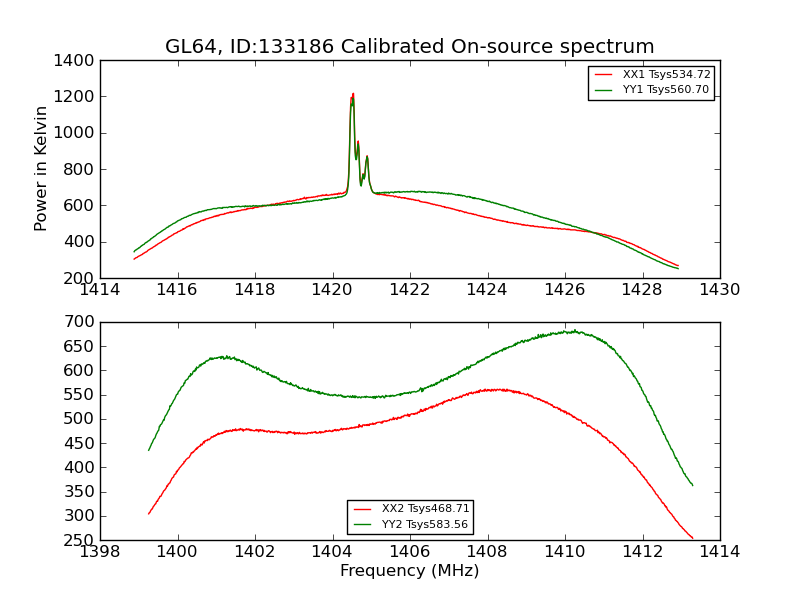 GL64, ID:133186 Calibrated On-source spectrum

Power in Kelvin

1400
1200
1000
800
600
400
200

XX1 Tsys534.72
YY1 Tsys560.70

1414 1416 1418 1420 1422 1424 1426 1428 1430

700
650
600
550
500
450
400
350
300
250

XX2 Tsys468.71
YY2 Tsys583.56

1398 1400 1402 1404 1406 1408 1410 1412 1414

Frequency (MHz)